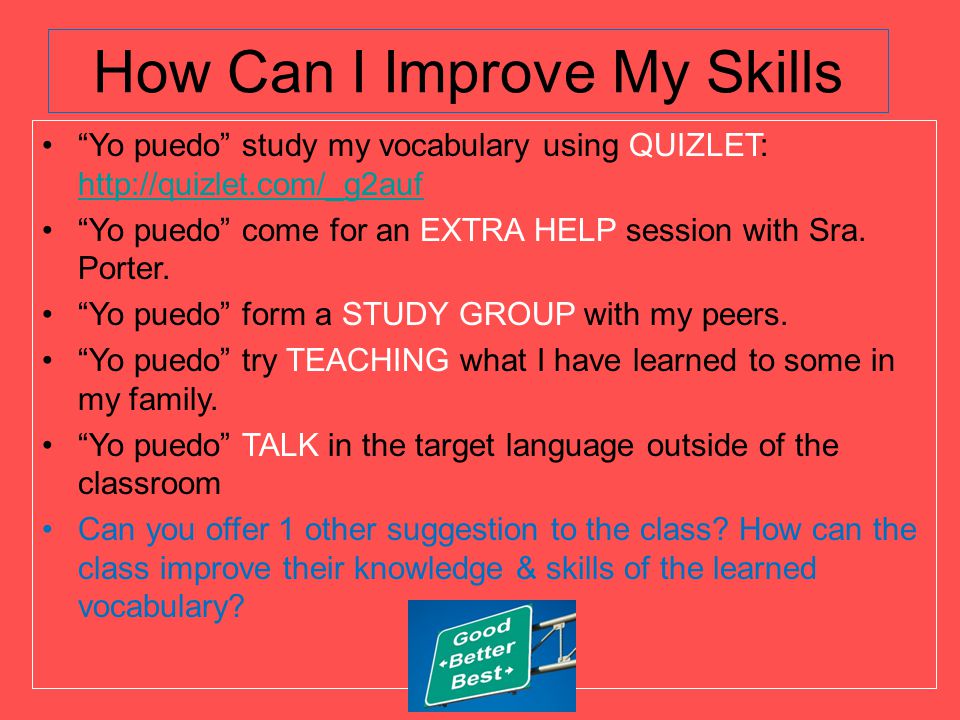 How Can I Improve My Skills

• “Yo puedo” study my vocabulary using QUIZLET: http://quizlet.com/_g2auf
• “Yo puedo” come for an EXTRA HELP session with Sra. Porter.
• “Yo puedo” form a STUDY GROUP with my peers.
• “Yo puedo” try TEACHING what I have learned to some in my family.
• “Yo puedo” TALK in the target language outside of the classroom
• Can you offer 1 other suggestion to the class? How can the class improve their knowledge & skills of the learned vocabulary?

Good
Better
Best